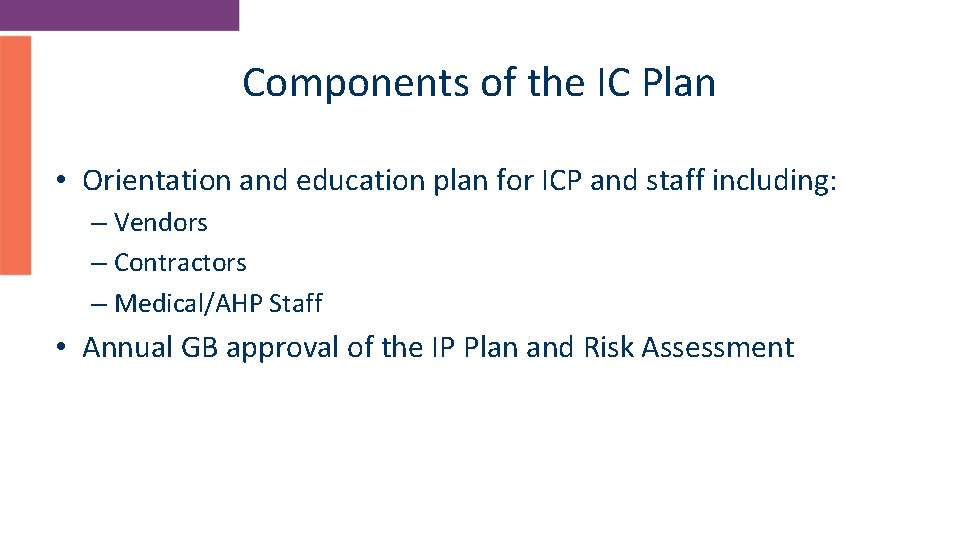 Components of the IC Plan

• Orientation and education plan for ICP and staff including:
– Vendors
– Contractors
– Medical/AHP Staff

• Annual GB approval of the IP Plan and Risk Assessment